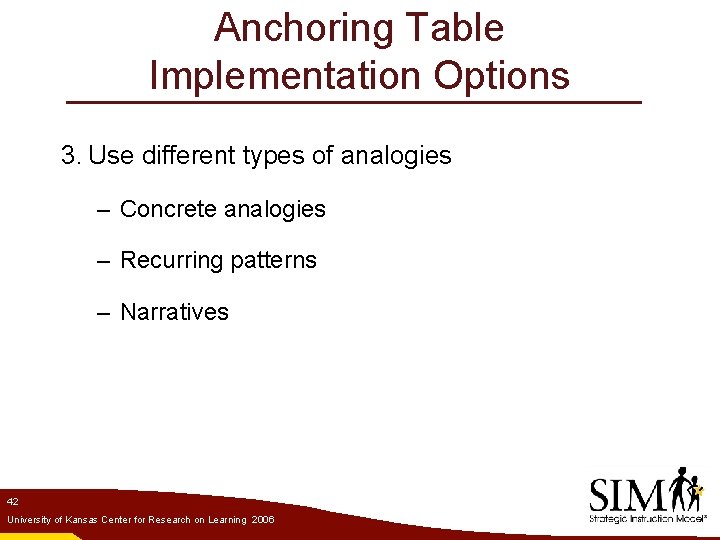 Anchoring Table Implementation Options

3. Use different types of analogies

– Concrete analogies

– Recurring patterns

– Narratives

42

University of Kansas Center for Research on Learning 2006

SIM

Strategic Instruction Model®